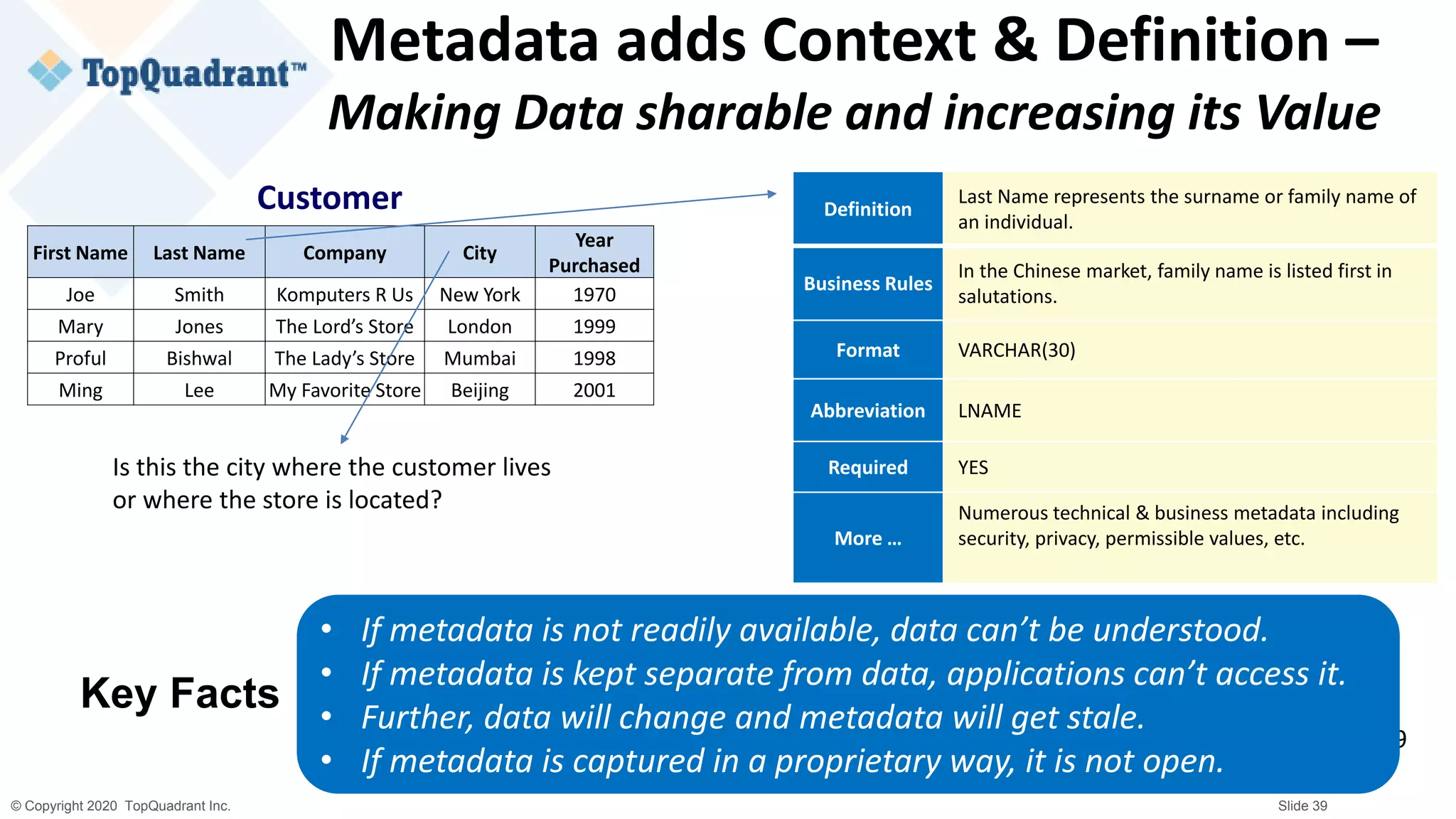 TopQuadrant™

Metadata adds Context & Definition –
Making Data sharable and increasing its Value

Customer

| First Name | Last Name | Company | City | Year Purchased |
|---|---|---|---|---|
| Joe | Smith | Komputers R Us | New York | 1970 |
| Mary | Jones | The Lord's Store | London | 1999 |
| Proful | Bishwal | The Lady's Store | Mumbai | 1998 |
| Ming | Lee | My Favorite Store | Beijing | 2001 |

Is this the city where the customer lives or where the store is located?

| Definition | Last Name represents the surname or family name of an individual. |
|---|---|
| Business Rules | In the Chinese market, family name is listed first in salutations. |
| Format | VARCHAR(30) |
| Abbreviation | LNAME |
| Required | YES |
| More ... | Numerous technical & business metadata including security, privacy, permissible values, etc. |

Key Facts

• If metadata is not readily available, data can't be understood.
• If metadata is kept separate from data, applications can't access it.
• Further, data will change and metadata will get stale.
• If metadata is captured in a proprietary way, it is not open.

© Copyright 2020 TopQuadrant Inc.

Slide 39